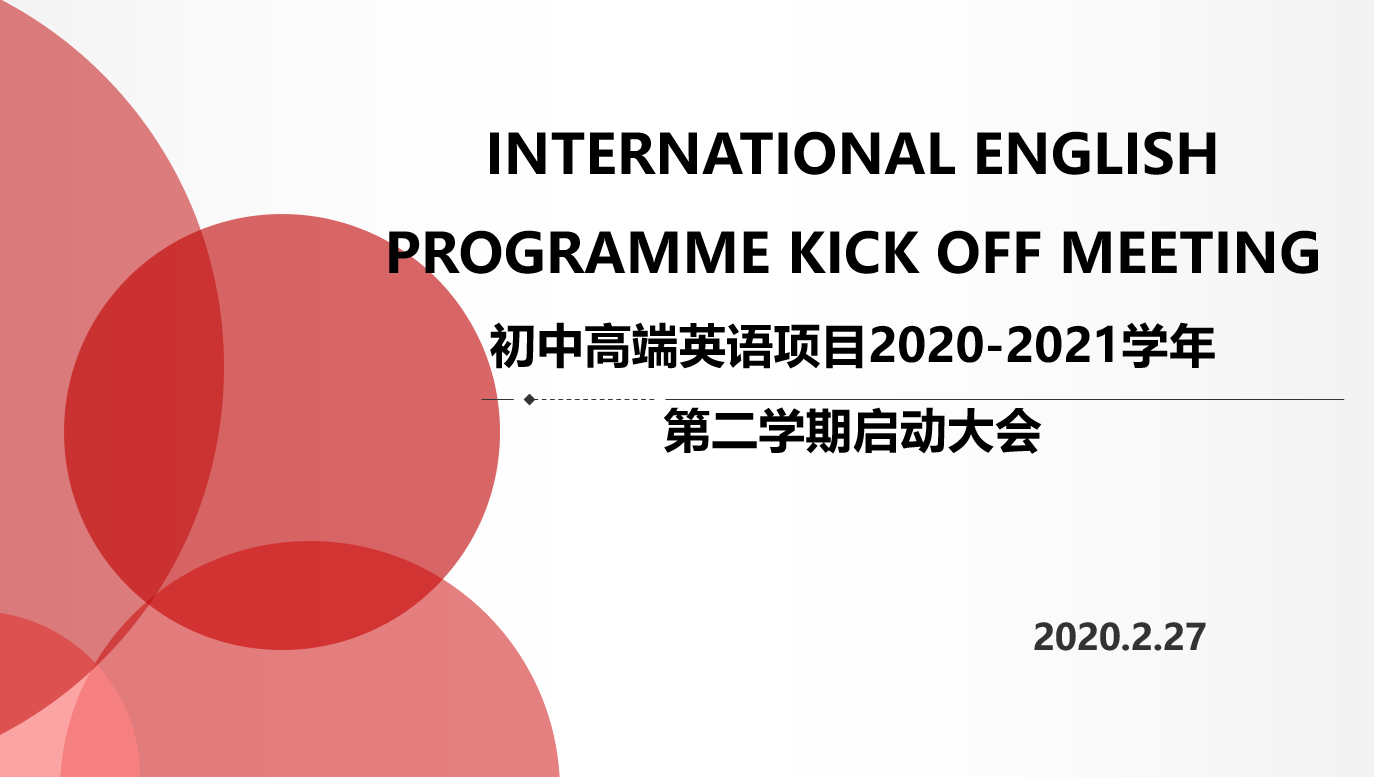 INTERNATIONAL ENGLISH PROGRAMME KICK OFF MEETING

初中高端英语项目2020-2021学年

第二学期启动大会

2020.2.27